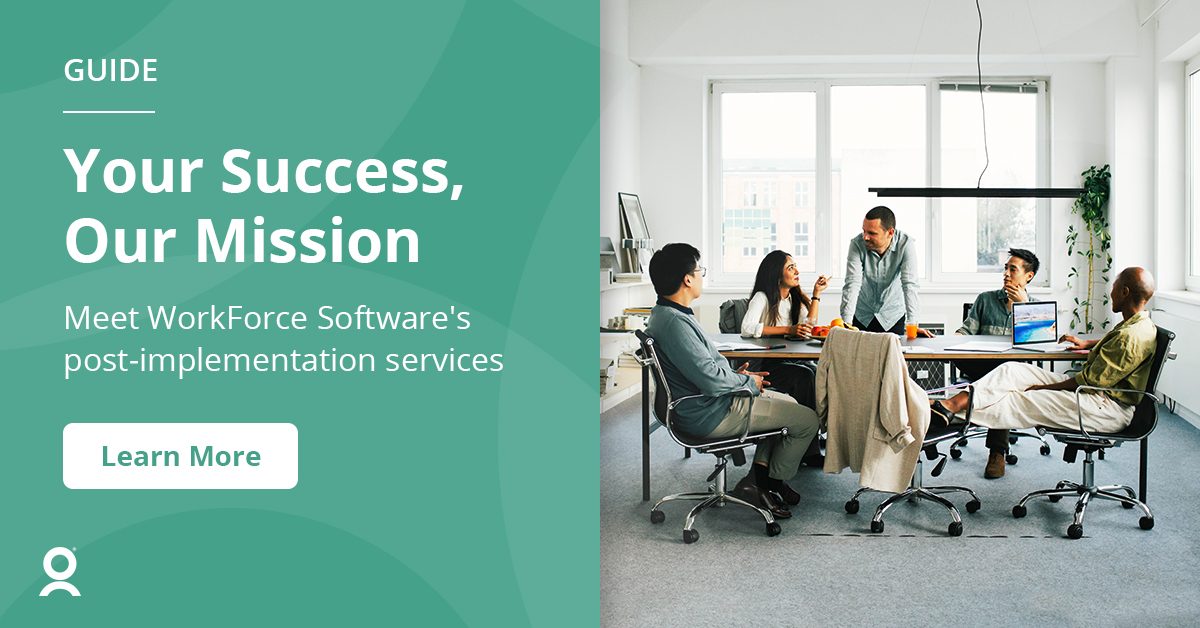 GUIDE

Your Success, Our Mission

Meet WorkForce Software's post-implementation services

Learn More